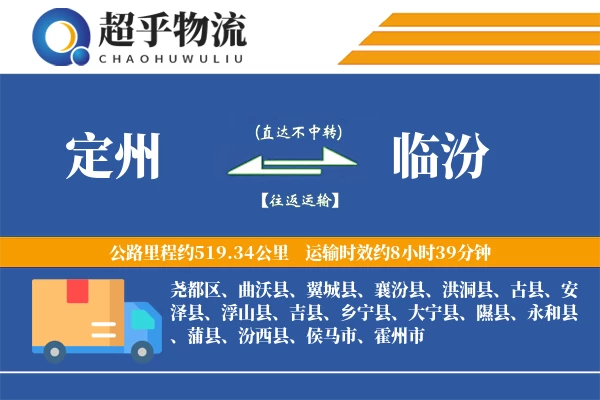 超乎物流
CHAOHUWULIU

定州

(直达不中转)

【往返运输】

临汾

公路里程约519.34公里　运输时效约8小时39分钟

尧都区、曲沃县、翼城县、襄汾县、洪洞县、古县、安泽县、浮山县、吉县、乡宁县、大宁县、隰县、永和县、蒲县、汾西县、侯马市、霍州市